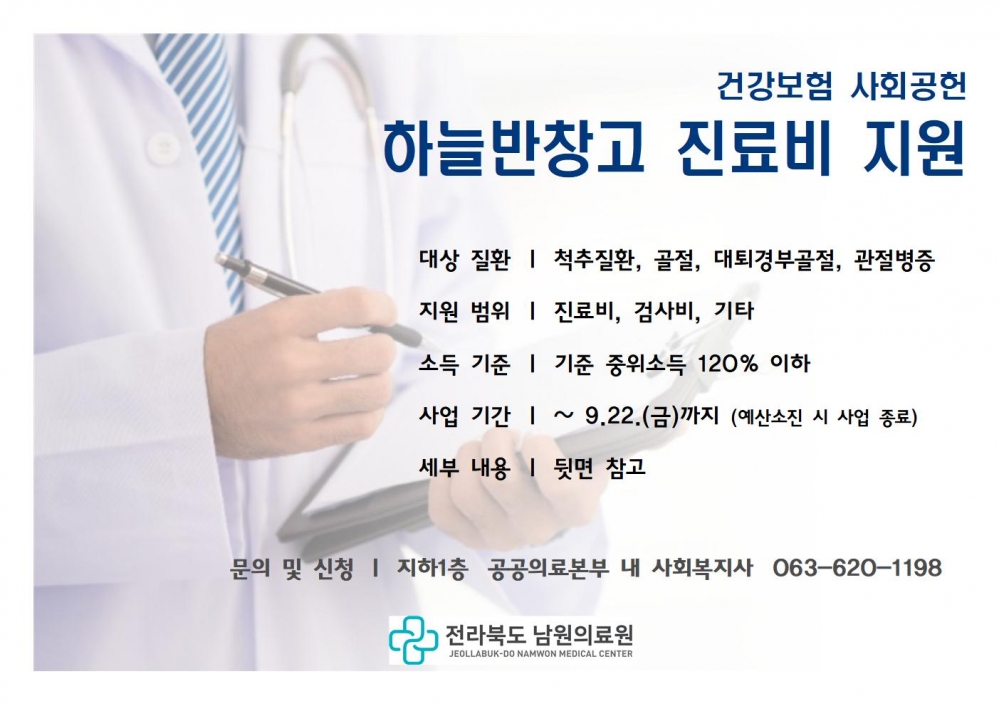 건강보험 사회공헌
하늘반창고 진료비 지원

대상 질환 | 척추질환, 골절, 대퇴경부골절, 관절병증

지원 범위 | 진료비, 검사비, 기타

소득 기준 | 기준 중위소득 120% 이하

사업 기간 | ~ 9.22.(금)까지 (예산소진 시 사업 종료)

세부 내용 | 뒷면 참고

문의 및 신청 | 지하1층 공공의료본부 내 사회복지사 063-620-1198

전라북도 남원의료원
JEOLLABUK-DO NAMWON MEDICAL CENTER